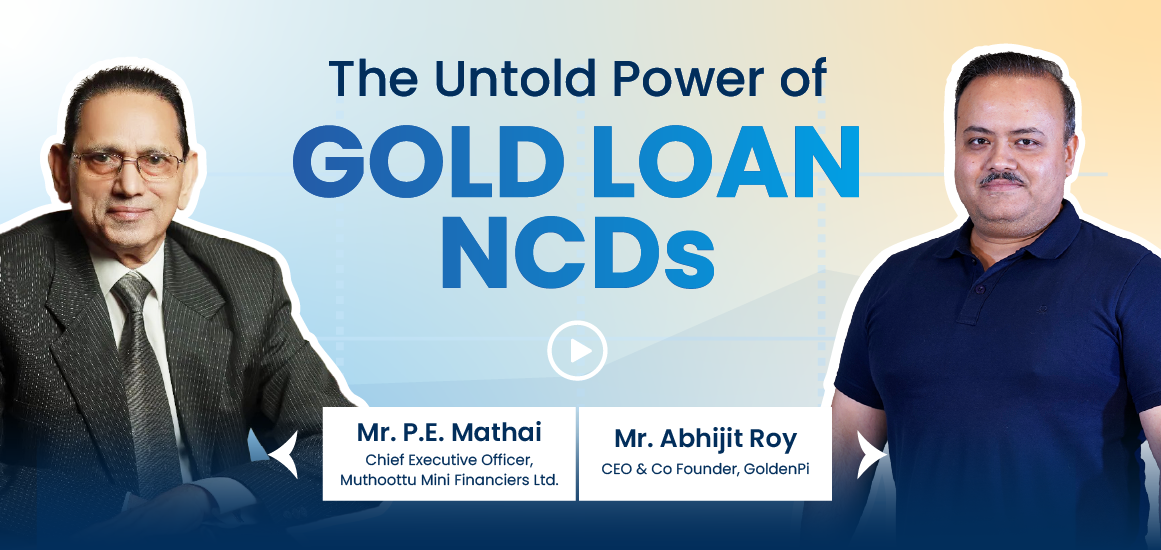 The Untold Power of
GOLD LOAN NCDs

Mr. P.E. Mathai
Chief Executive Officer, Muthoottu Mini Financiers Ltd.

Mr. Abhijit Roy
CEO & Co Founder, GoldenPi